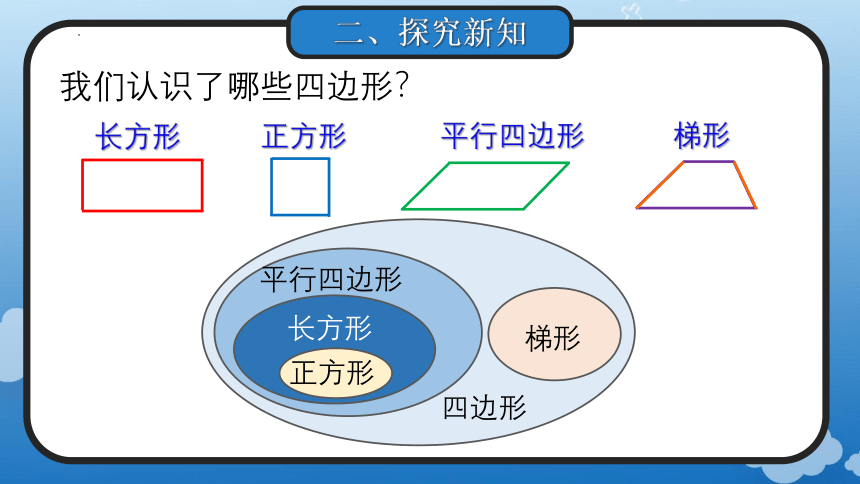 二、探究新知

我们认识了哪些四边形？

长方形

正方形

平行四边形

梯形

平行四边形

长方形

正方形

梯形

四边形